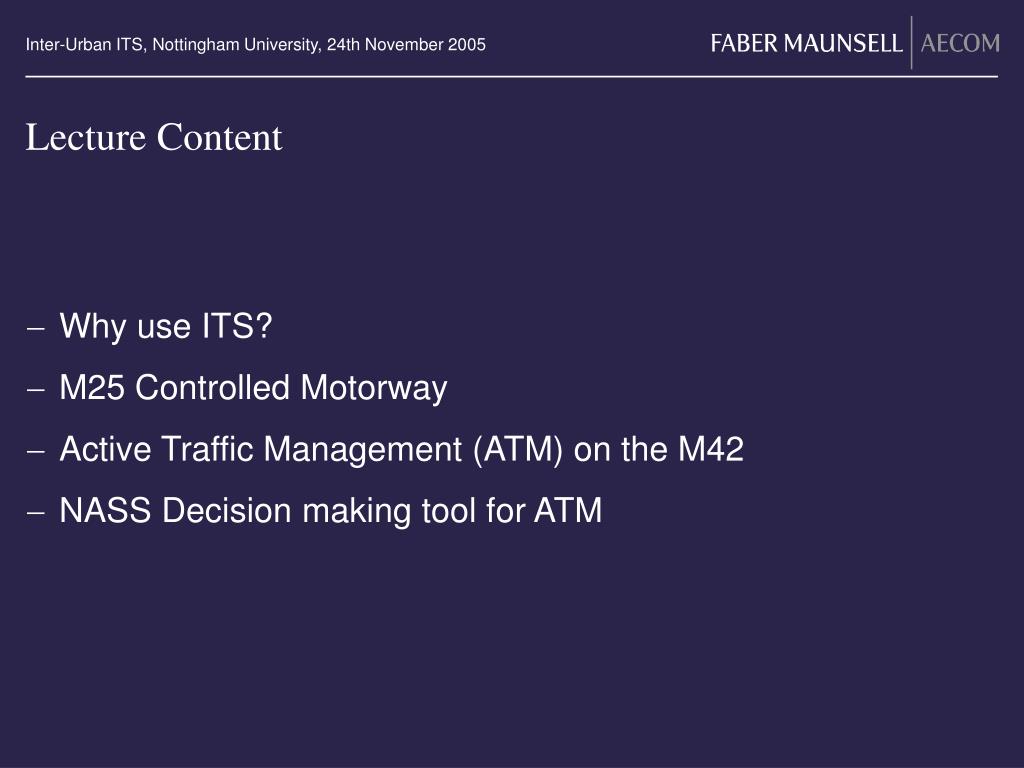 Inter-Urban ITS, Nottingham University, 24th November 2005

FABER MAUNSELL | AECOM

Lecture Content

– Why use ITS?
– M25 Controlled Motorway
– Active Traffic Management (ATM) on the M42
– NASS Decision making tool for ATM